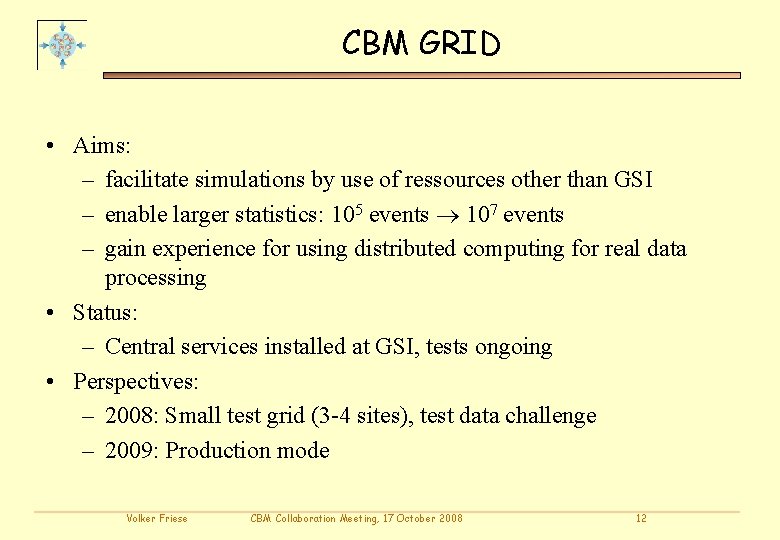 CBM GRID

• Aims:
– facilitate simulations by use of ressources other than GSI
– enable larger statistics: $10^5$ events $\rightarrow$ $10^7$ events
– gain experience for using distributed computing for real data processing
• Status:
– Central services installed at GSI, tests ongoing
• Perspectives:
– 2008: Small test grid (3-4 sites), test data challenge
– 2009: Production mode

Volker Friese CBM Collaboration Meeting, 17 October 2008 12